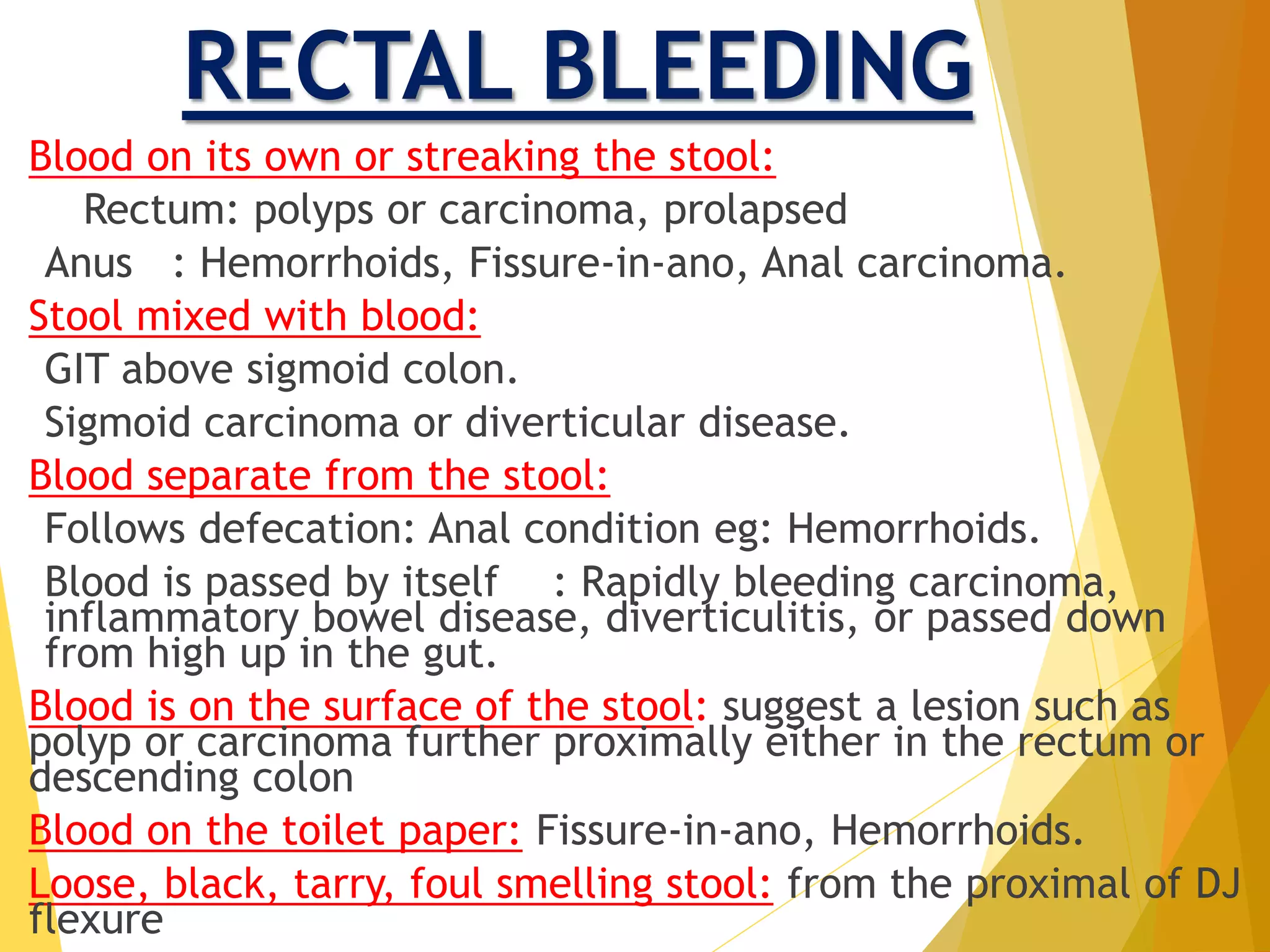 RECTAL BLEEDING

Blood on its own or streaking the stool:

Rectum: polyps or carcinoma, prolapsed

Anus : Hemorrhoids, Fissure-in-ano, Anal carcinoma.

Stool mixed with blood:

GIT above sigmoid colon.

Sigmoid carcinoma or diverticular disease.

Blood separate from the stool:

Follows defecation: Anal condition eg: Hemorrhoids.

Blood is passed by itself : Rapidly bleeding carcinoma, inflammatory bowel disease, diverticulitis, or passed down from high up in the gut.

Blood is on the surface of the stool: suggest a lesion such as polyp or carcinoma further proximally either in the rectum or descending colon

Blood on the toilet paper: Fissure-in-ano, Hemorrhoids.

Loose, black, tarry, foul smelling stool: from the proximal of DJ flexure